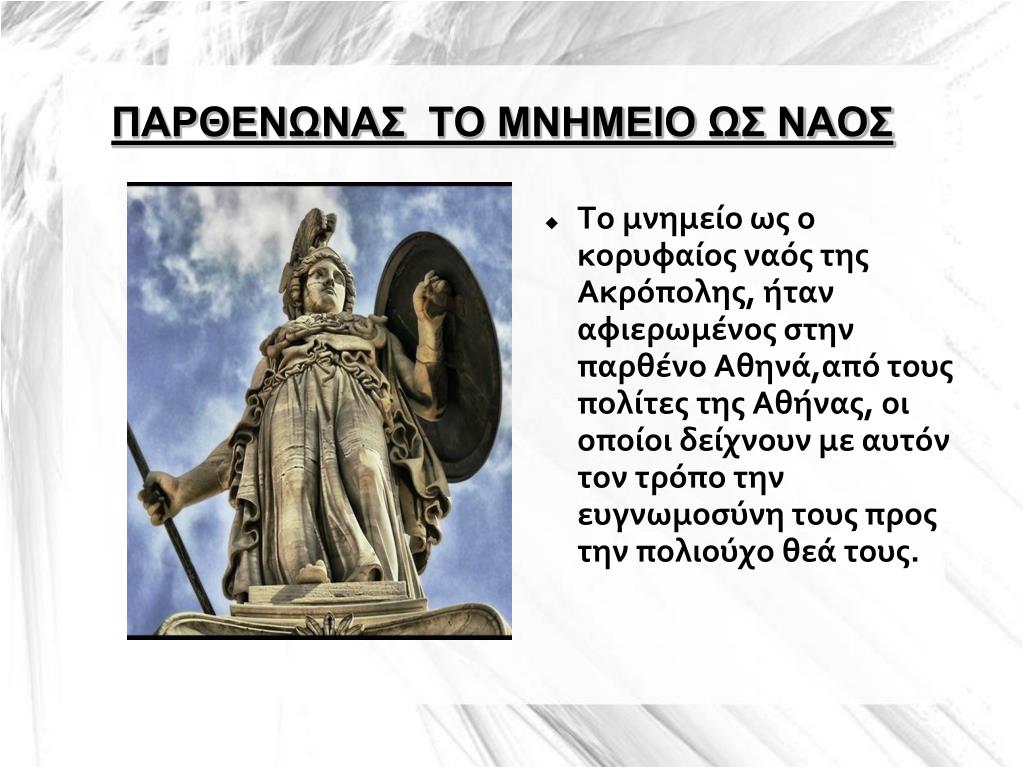 ΠΑΡΘΕΝΩΝΑΣ ΤΟ ΜΝΗΜΕΙΟ ΩΣ ΝΑΟΣ

Το μνημείο ως ο κορυφαίος ναός της Ακρόπολης, ήταν αφιερωμένος στην παρθένο Αθηνά,από τους πολίτες της Αθήνας, οι οποίοι δείχνουν με αυτόν τον τρόπο την ευγνωμοσύνη τους προς την πολιούχο θεά τους.